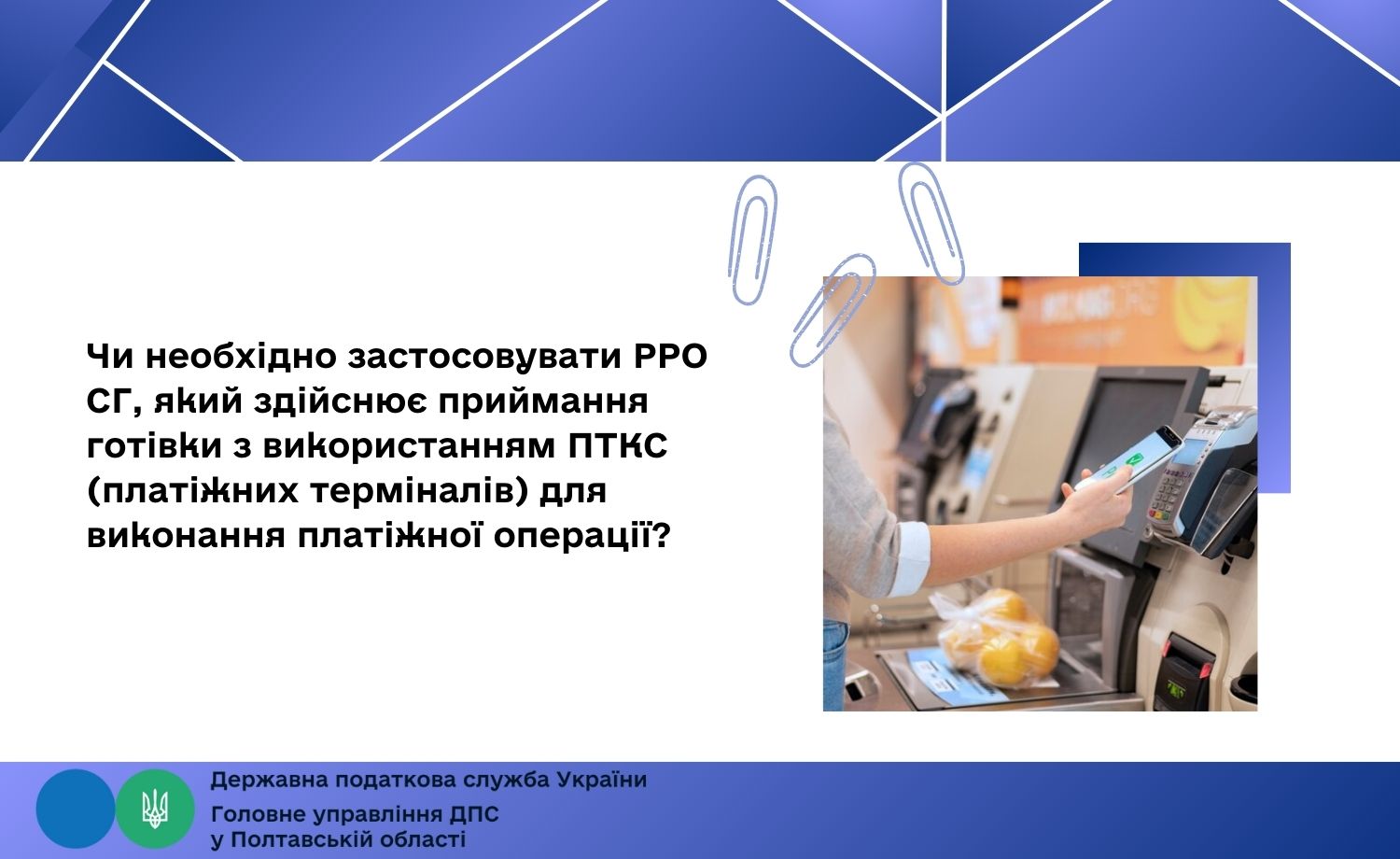 Чи необхідно застосовувати РРО СГ, який здійснює приймання готівки з використанням ПТКС (платіжних терміналів) для виконання платіжної операції?

Державна податкова служба України
Головне управління ДПС у Полтавській області